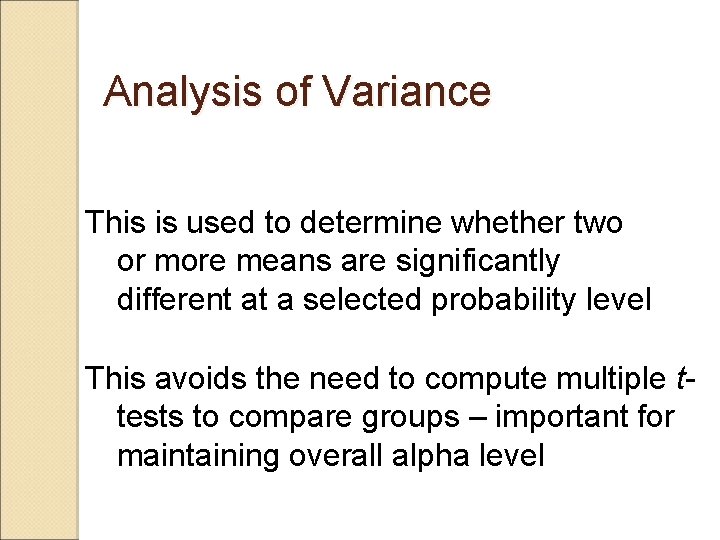 Analysis of Variance

This is used to determine whether two or more means are significantly different at a selected probability level

This avoids the need to compute multiple t-tests to compare groups – important for maintaining overall alpha level